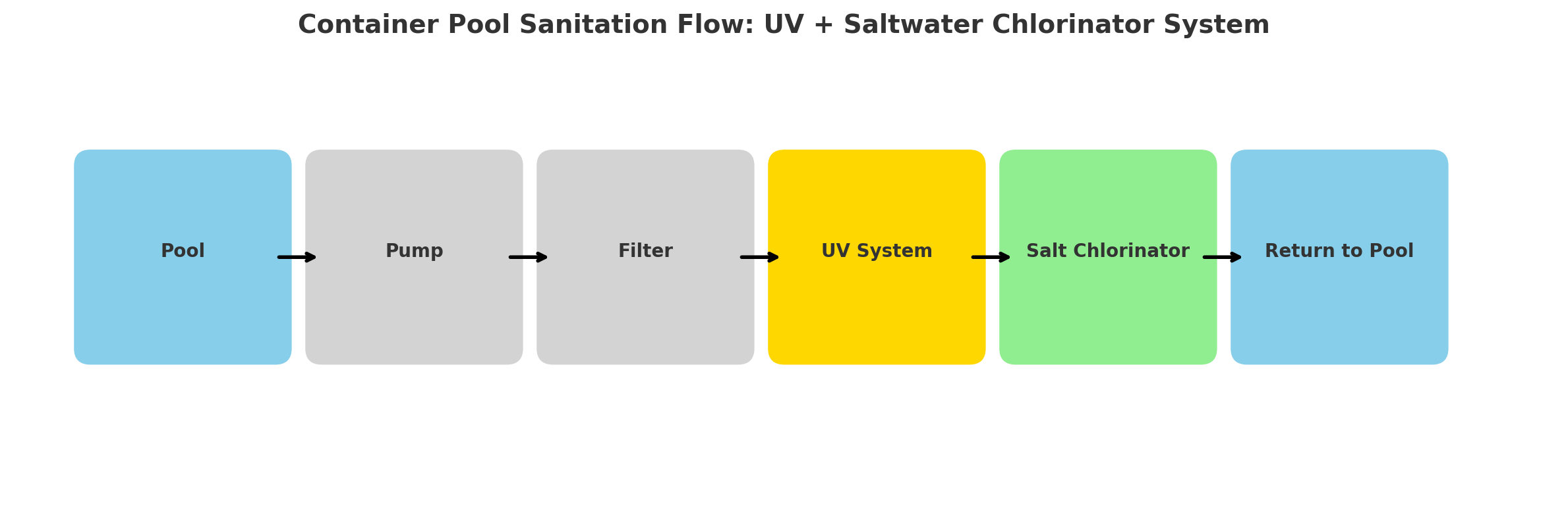 Container Pool Sanitation Flow: UV + Saltwater Chlorinator System

Pool

Pump

Filter

UV System

Salt Chlorinator

Return to Pool